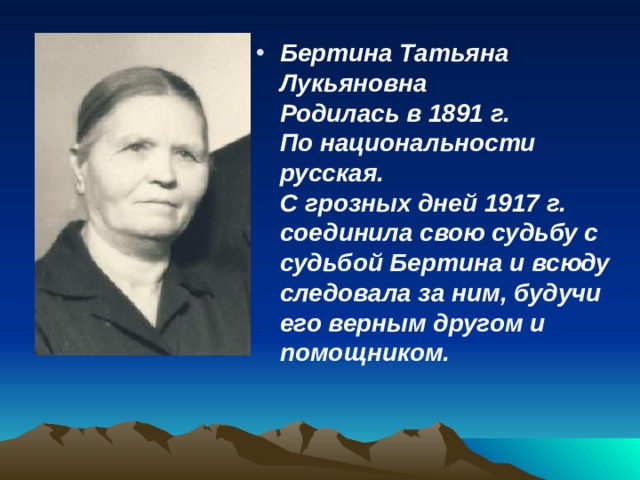 • Бертина Татьяна Лукьяновна
Родилась в 1891 г.
По национальности русская.
С грозных дней 1917 г. соединила свою судьбу с судьбой Бертина и всюду следовала за ним, будучи его верным другом и помощником.